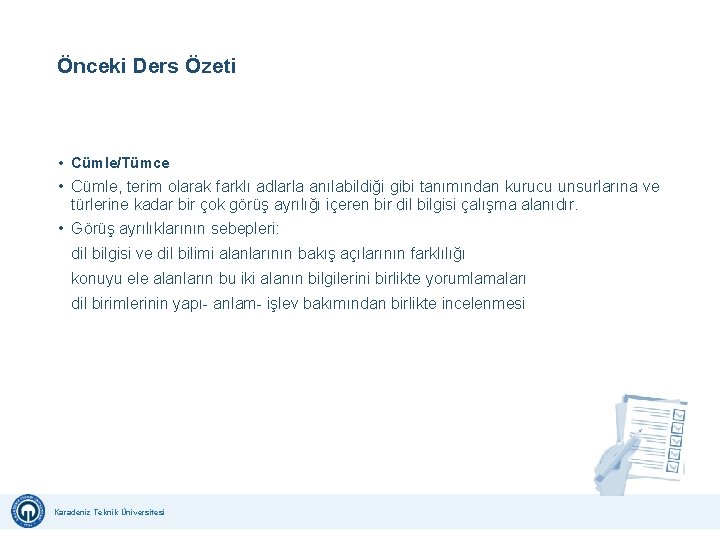 Önceki Ders Özeti

• Cümle/Tümce

• Cümle, terim olarak farklı adlarla anılabildiği gibi tanımından kurucu unsurlarına ve türlerine kadar bir çok görüş ayrılığı içeren bir dil bilgisi çalışma alanıdır.

• Görüş ayrılıklarının sebepleri:

dil bilgisi ve dil bilimi alanlarının bakış açılarının farklılığı

konuyu ele alanların bu iki alanın bilgilerini birlikte yorumlamaları

dil birimlerinin yapı- anlam- işlev bakımından birlikte incelenmesi

Karadeniz Teknik Üniversitesi